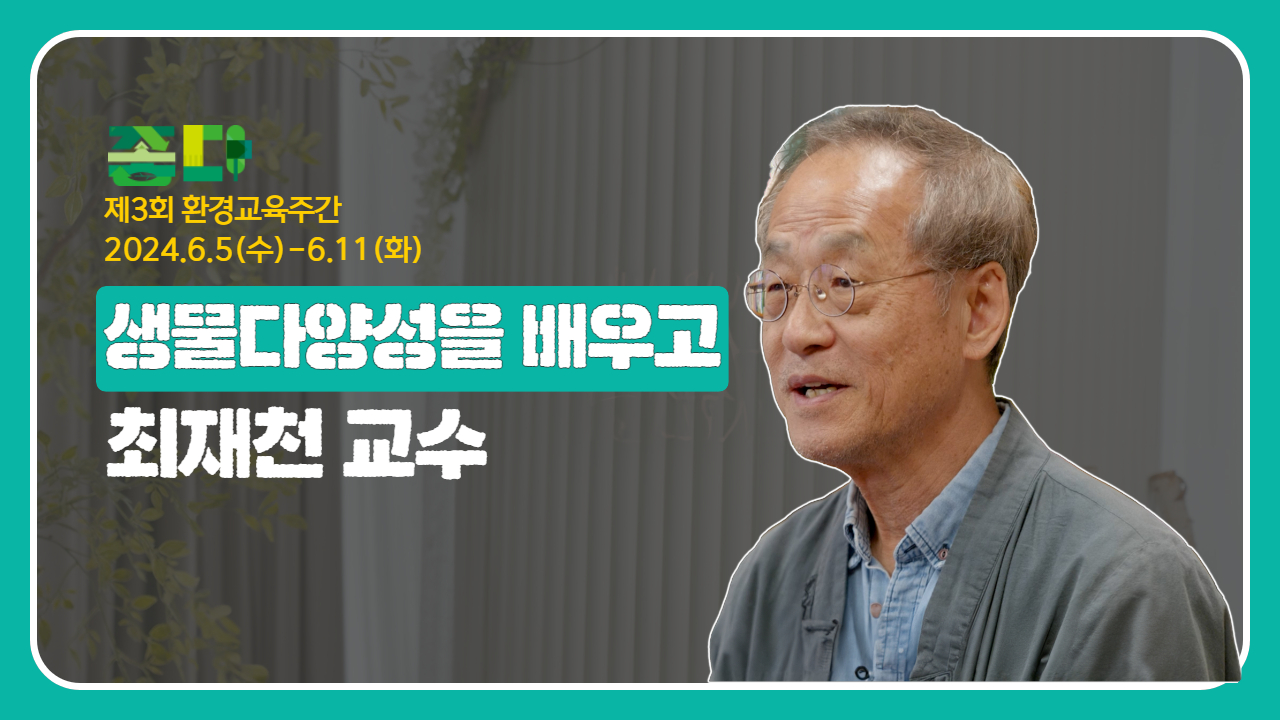 좋다

제3회 환경교육주간
2024.6.5(수)-6.11(화)

생물다양성을 배우고

최재천 교수